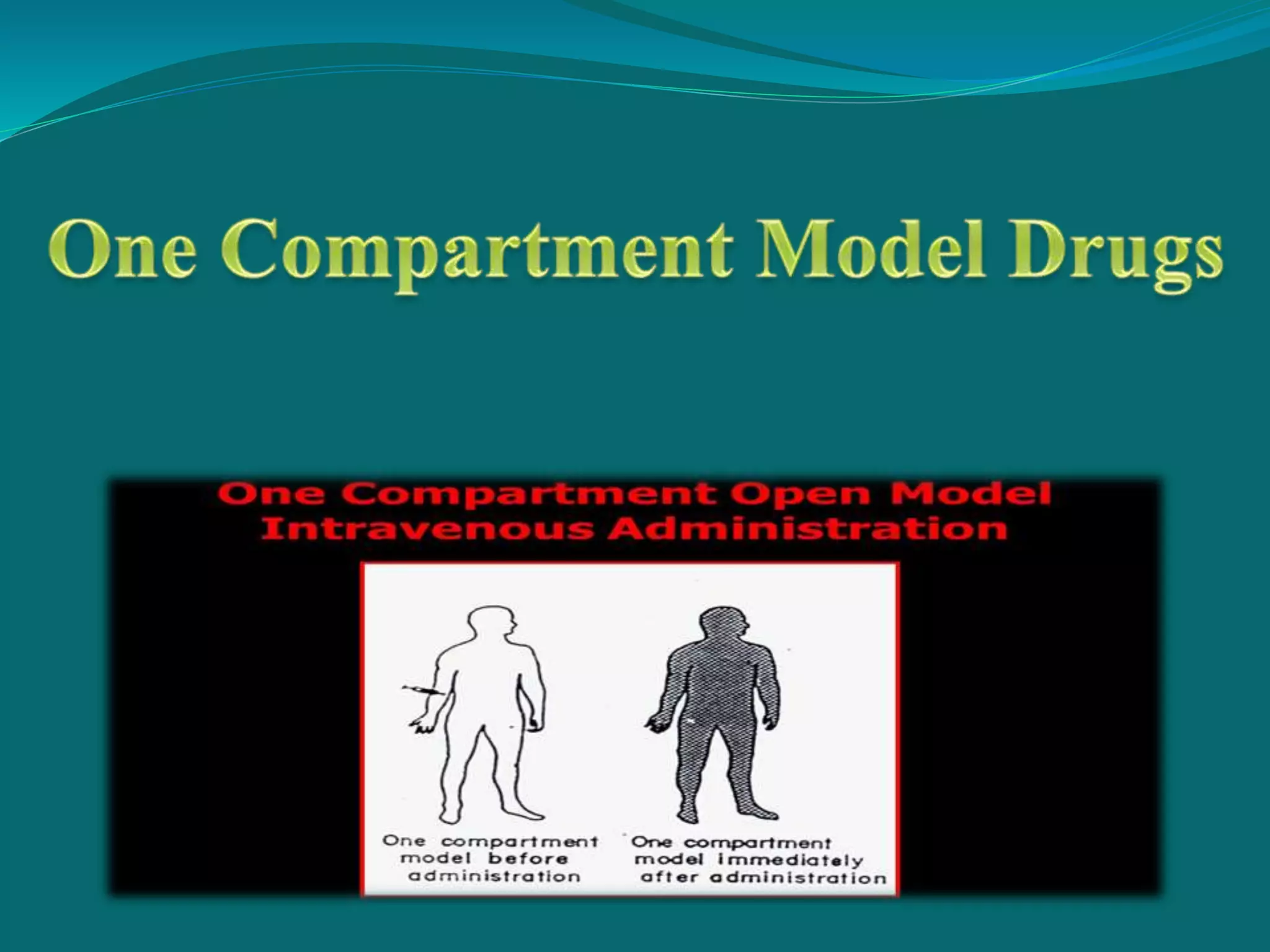 One Compartment Model Drugs

One Compartment Open Model
Intravenous Administration

One compartment model before administration

One compartment model immediately after administration